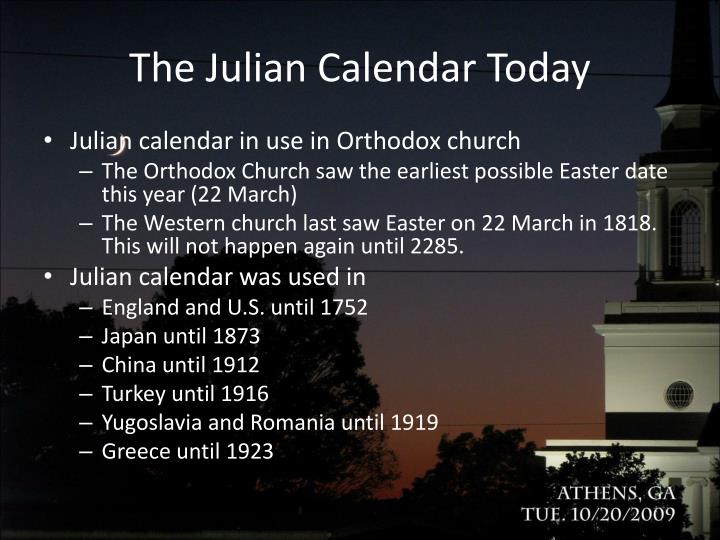 The Julian Calendar Today

• Julian calendar in use in Orthodox church
  – The Orthodox Church saw the earliest possible Easter date this year (22 March)
  – The Western church last saw Easter on 22 March in 1818. This will not happen again until 2285.
• Julian calendar was used in
  – England and U.S. until 1752
  – Japan until 1873
  – China until 1912
  – Turkey until 1916
  – Yugoslavia and Romania until 1919
  – Greece until 1923

ATHENS, GA
TUE. 10/20/2009